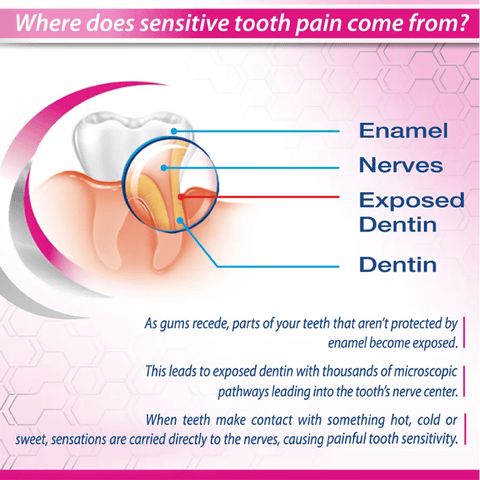 Where does sensitive tooth pain come from?

Enamel

Nerves

Exposed Dentin

Dentin

As gums recede, parts of your teeth that aren't protected by enamel become exposed.

This leads to exposed dentin with thousands of microscopic pathways leading into the tooth's nerve center.

When teeth make contact with something hot, cold or sweet, sensations are carried directly to the nerves, causing painful tooth sensitivity.